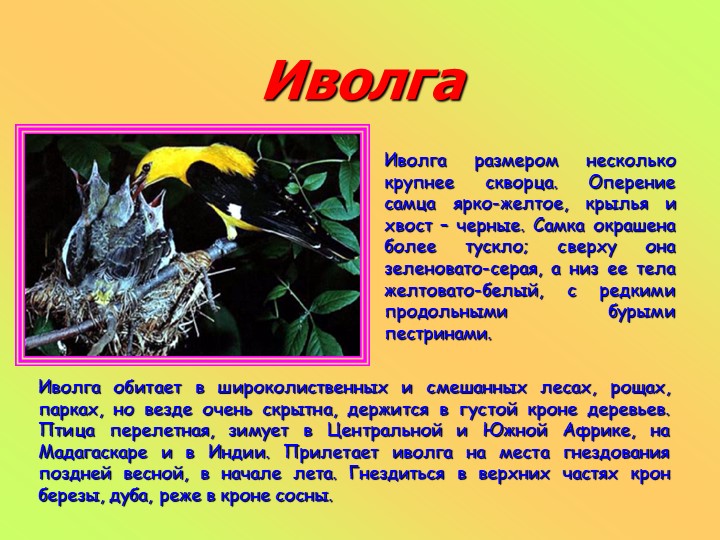 Иволга

Иволга размером несколько крупнее скворца. Оперение самца ярко-желтое, крылья и хвост – черные. Самка окрашена более тускло; сверху она зеленовато-серая, а низ ее тела желтовато-белый, с редкими продольными бурыми пестринами.

Иволга обитает в широколиственных и смешанных лесах, рощах, парках, но везде очень скрытна, держится в густой кроне деревьев. Птица перелетная, зимует в Центральной и Южной Африке, на Мадагаскаре и в Индии. Прилетает иволга на места гнездования поздней весной, в начале лета. Гнездиться в верхних частях крон березы, дуба, реже в кроне сосны.